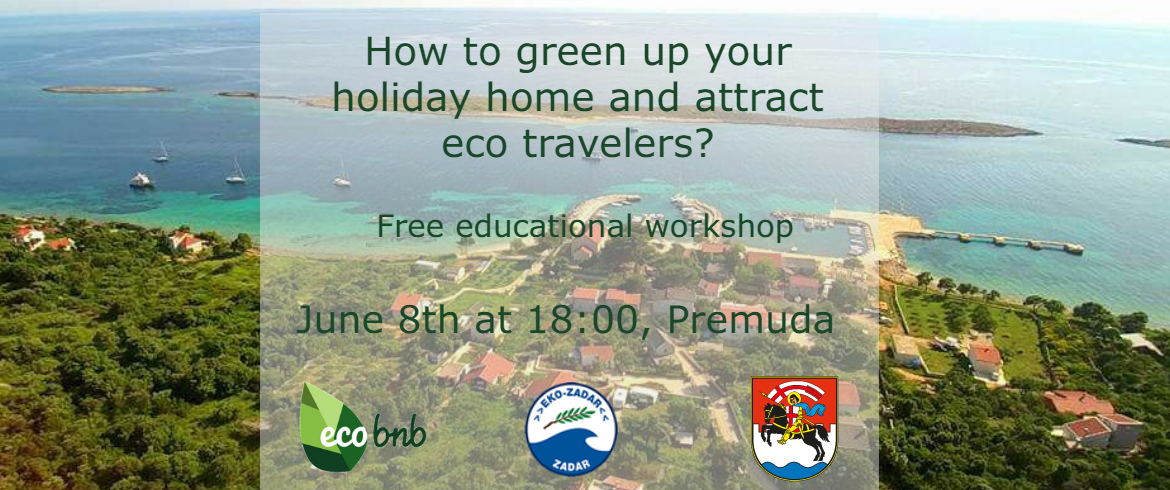 How to green up your holiday home and attract eco travelers?

Free educational workshop

June 8th at 18:00, Premuda

eco bnb

>>EKO-ZADAR<<
ZADAR